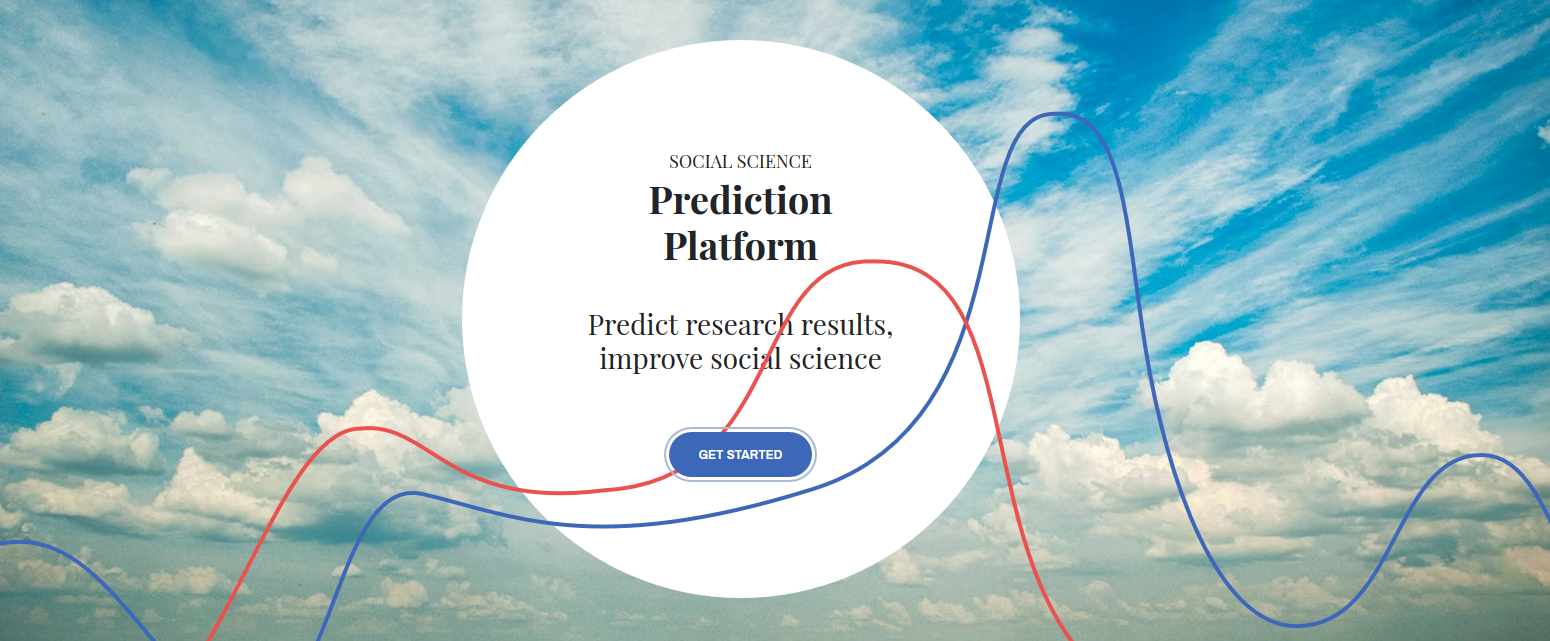 SOCIAL SCIENCE
Prediction Platform

Predict research results, improve social science

GET STARTED